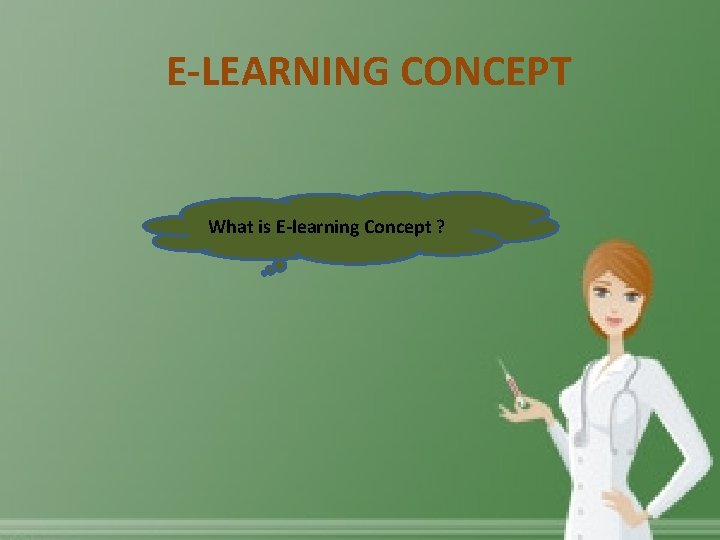 E-LEARNING CONCEPT

What is E-learning Concept ?